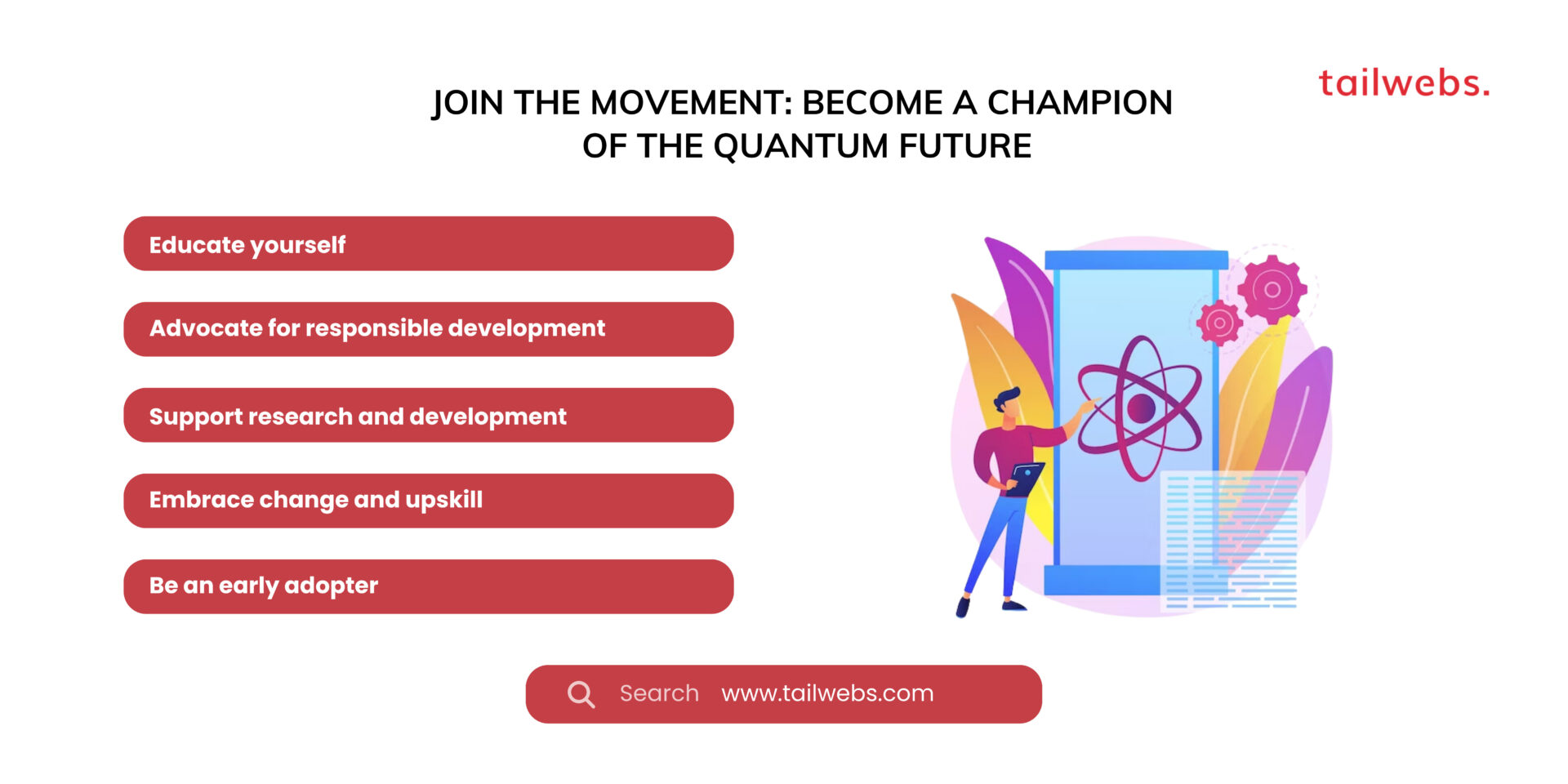 tailwebs.

JOIN THE MOVEMENT: BECOME A CHAMPION OF THE QUANTUM FUTURE

Educate yourself

Advocate for responsible development

Support research and development

Embrace change and upskill

Be an early adopter

Search www.tailwebs.com